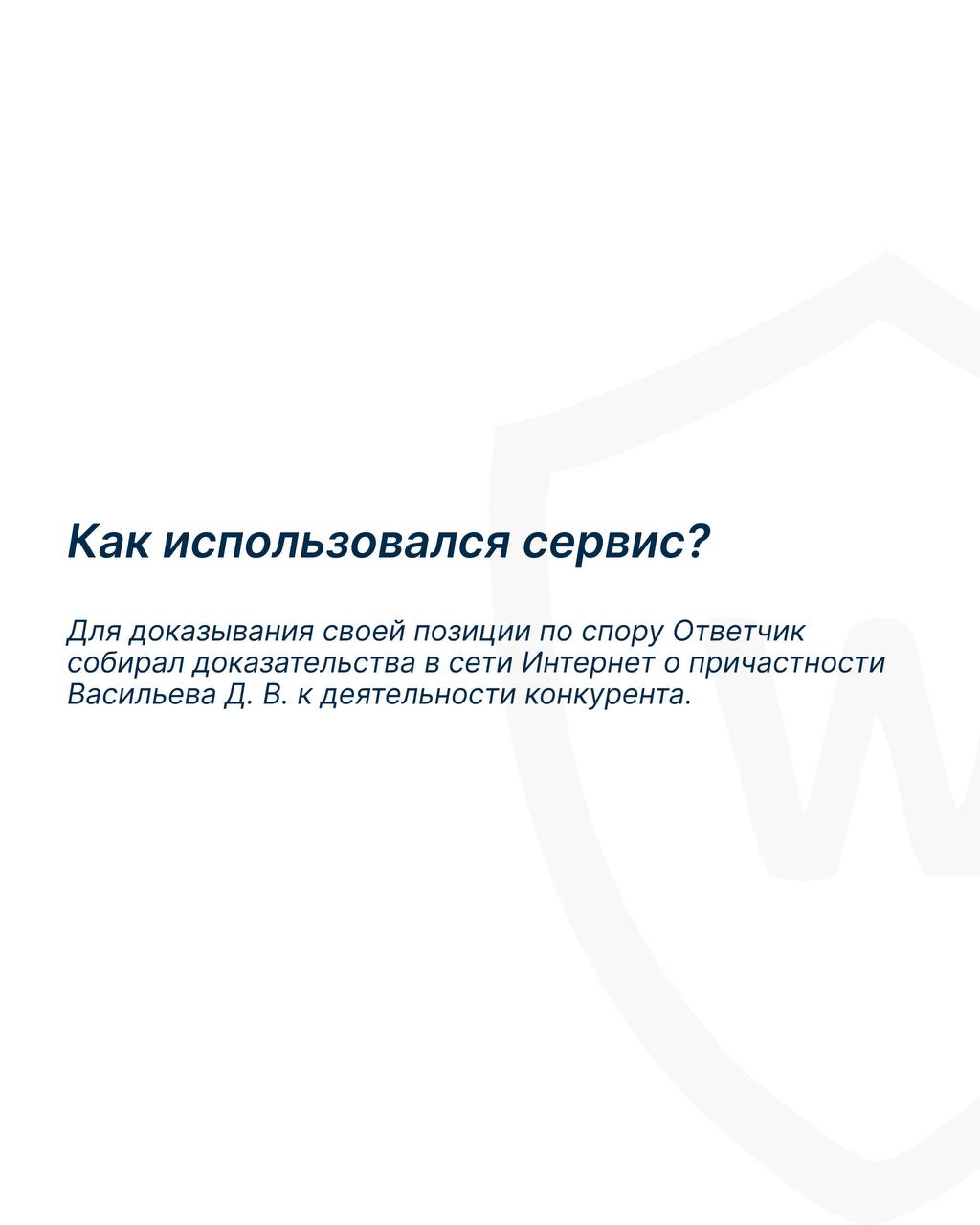 Как использовался сервис?

Для доказывания своей позиции по спору Ответчик собирал доказательства в сети Интернет о причастности Васильева Д. В. к деятельности конкурента.